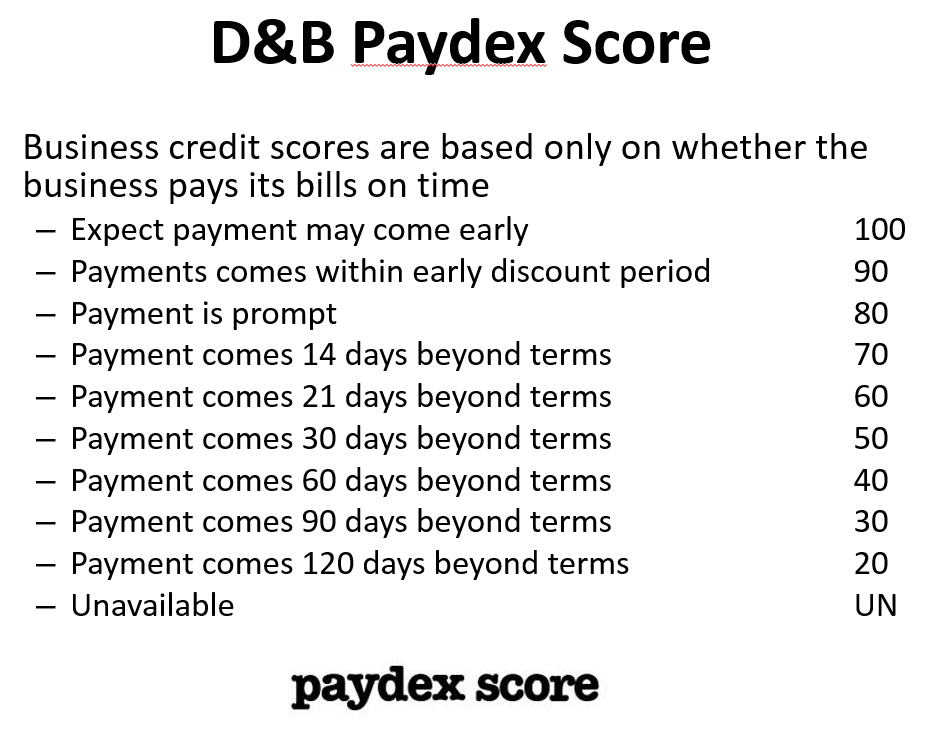 D&B Paydex Score

Business credit scores are based only on whether the business pays its bills on time

– Expect payment may come early 100
– Payments comes within early discount period 90
– Payment is prompt 80
– Payment comes 14 days beyond terms 70
– Payment comes 21 days beyond terms 60
– Payment comes 30 days beyond terms 50
– Payment comes 60 days beyond terms 40
– Payment comes 90 days beyond terms 30
– Payment comes 120 days beyond terms 20
– Unavailable UN

paydex score